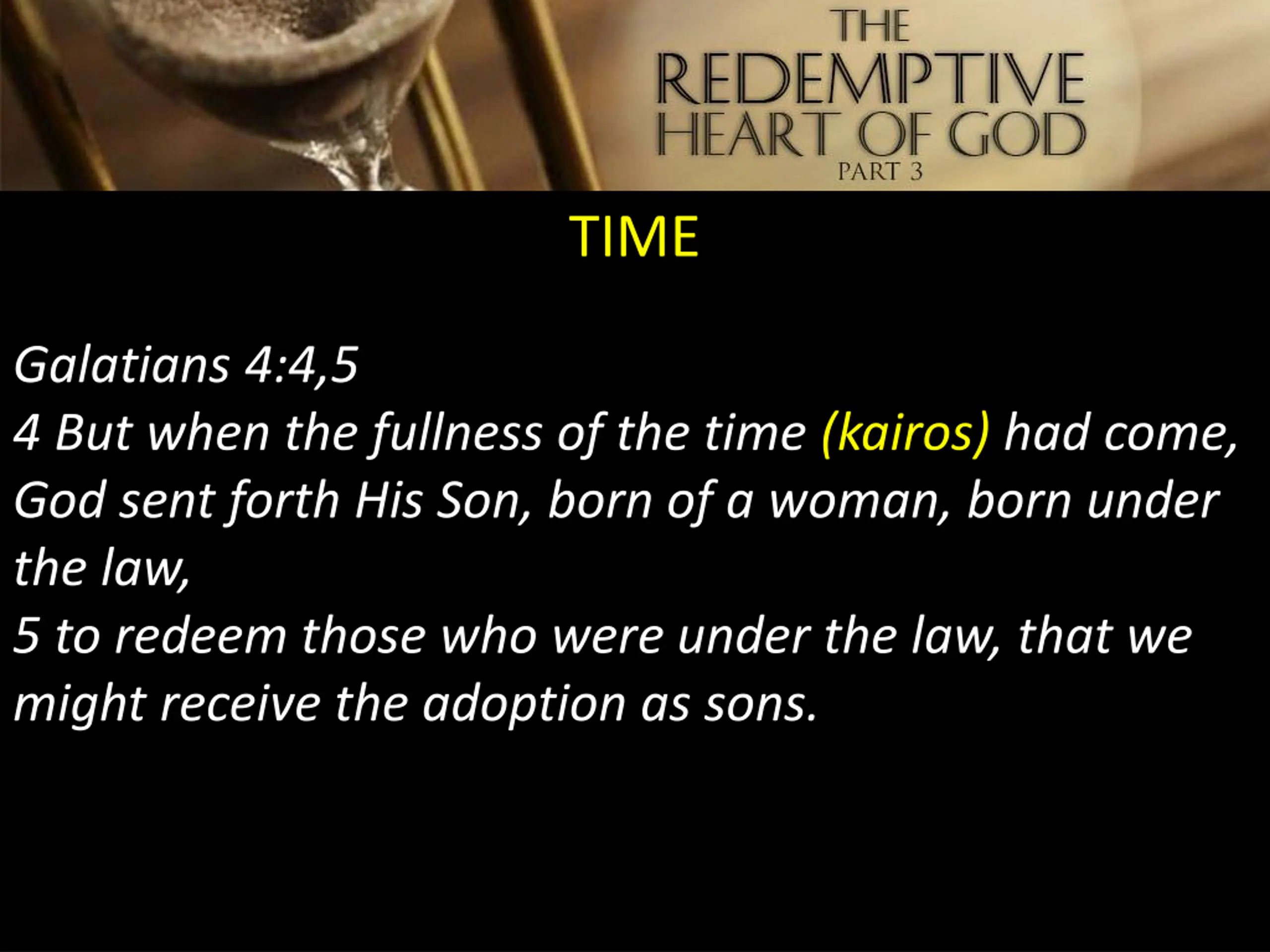 THE
REDEMPTIVE
HEART OF GOD
PART 3

TIME

Galatians 4:4,5
4 But when the fullness of the time (kairos) had come, God sent forth His Son, born of a woman, born under the law,
5 to redeem those who were under the law, that we might receive the adoption as sons.